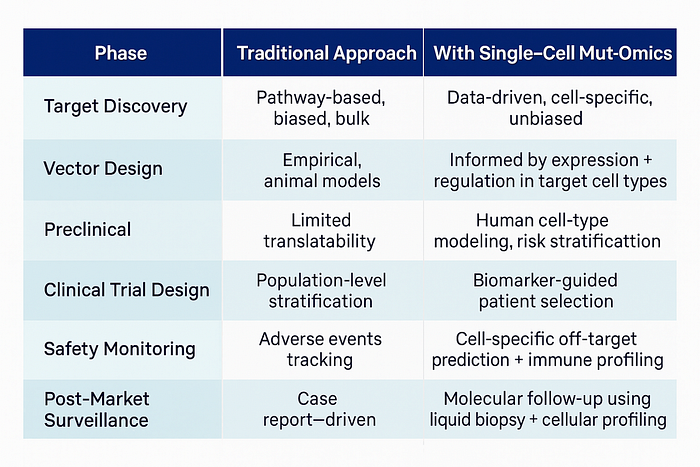 | Phase | Traditional Approach | With Single–Cell Mut-Omics |
|---|---|---|
| Target Discovery | Pathway-based, biased, bulk | Data-driven, cell-specific, unbiased |
| Vector Design | Empirical, animal models | Informed by expression + regulation in target cell types |
| Preclinical | Limited translatability | Human cell-type modeling, risk stratificattion |
| Clinical Trial Design | Population-level stratification | Biomarker-guided patient selection |
| Safety Monitoring | Adverse events tracking | Cell-specific off-target prediction + immune profiling |
| Post-Market Surveillance | Case report—driven | Molecular follow-up using liquid biopsy + cellular profiling |